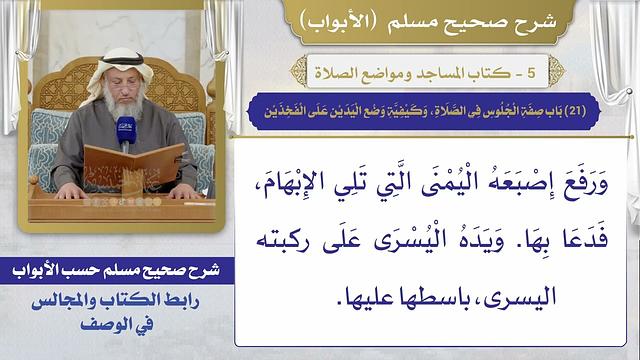 شرح صحيح مسلم (الأبواب)

5 - كتاب المساجد ومواضع الصلاة

(21) بَاب صِفَةِ الْجُلُوسِ فِي الصَّلَاةِ، وَكَيْفِيَّةِ وَضْعِ الْيَدَيْنِ عَلَى الْفَخِذَيْنِ

وَرَفَعَ إِصْبَعَهُ الْيُمْنَى الَّتِي تَلِي الإِبْهَامَ، فَدَعَا بِهَا. وَيَدَهُ الْيُسْرَى عَلَى ركبته اليسرى، باسطها عليها.

شرح صحيح مسلم حسب الأبواب

رابط الكتاب والمجالس في الوصف